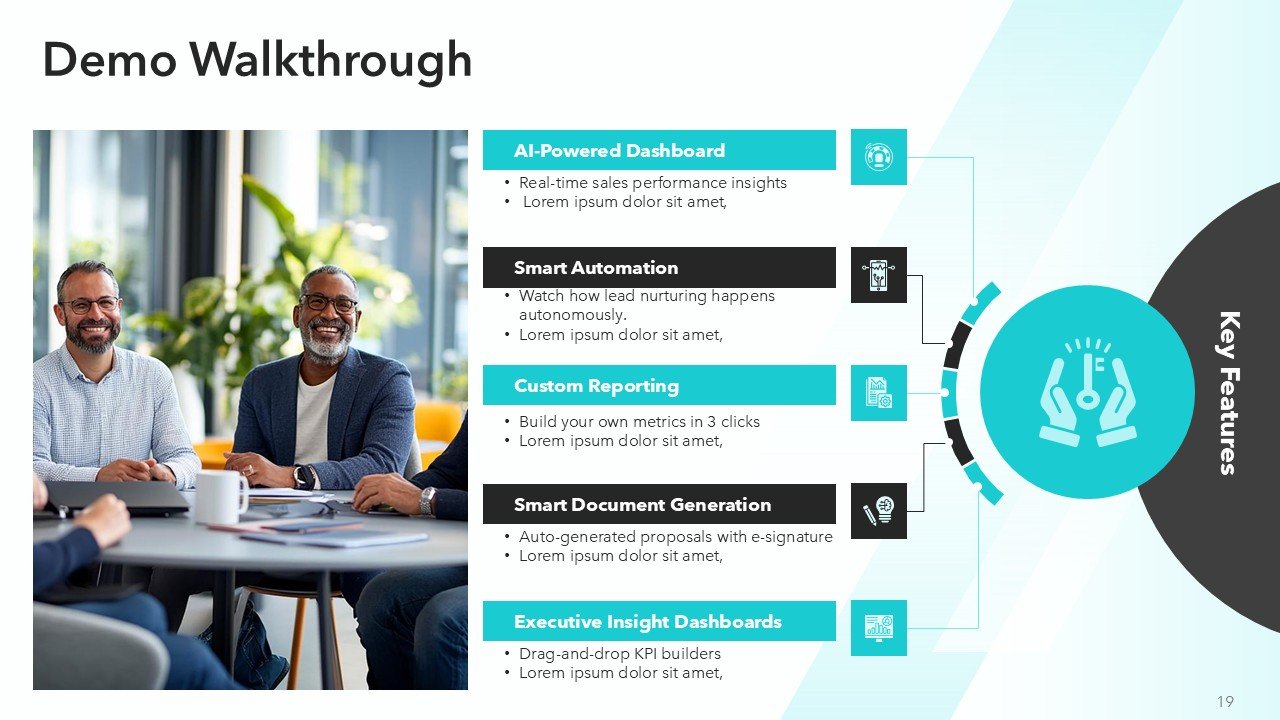 Demo Walkthrough

AI-Powered Dashboard
• Real-time sales performance insights
• Lorem ipsum dolor sit amet,

Smart Automation
• Watch how lead nurturing happens autonomously.
• Lorem ipsum dolor sit amet,

Custom Reporting
• Build your own metrics in 3 clicks
• Lorem ipsum dolor sit amet,

Smart Document Generation
• Auto-generated proposals with e-signature
• Lorem ipsum dolor sit amet,

Executive Insight Dashboards
• Drag-and-drop KPI builders
• Lorem ipsum dolor sit amet,

Key Features

19